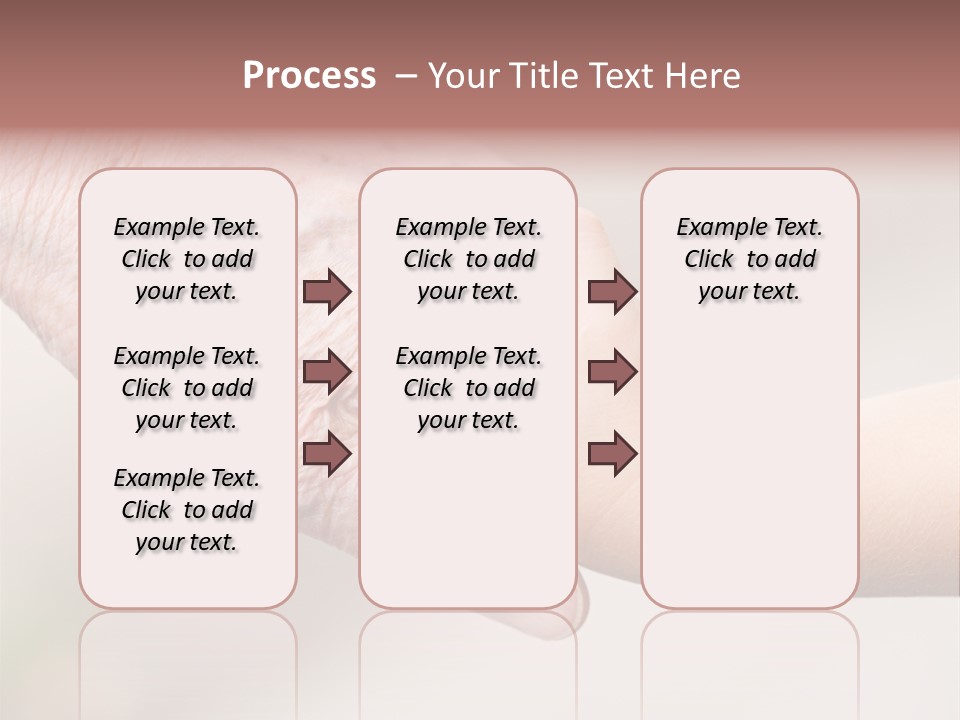 Process – Your Title Text Here

Example Text. Click to add your text.

Example Text. Click to add your text.

Example Text. Click to add your text.

Example Text. Click to add your text.

Example Text. Click to add your text.

Example Text. Click to add your text.